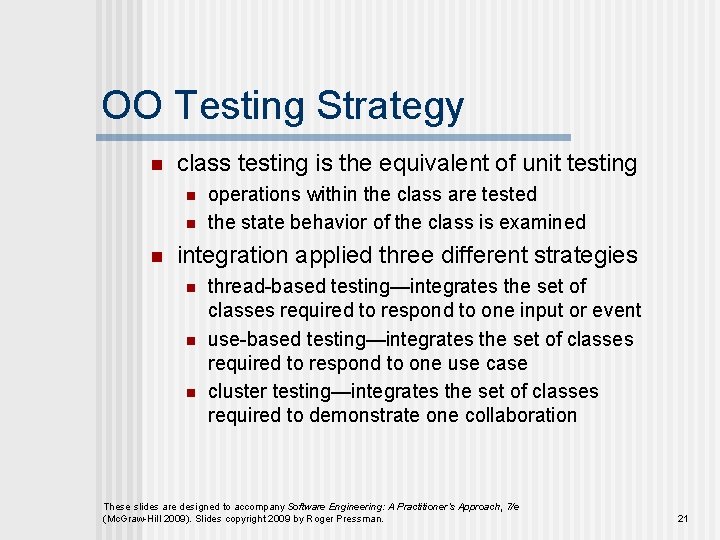 OO Testing Strategy

- class testing is the equivalent of unit testing
  - operations within the class are tested
  - the state behavior of the class is examined
- integration applied three different strategies
  - thread-based testing—integrates the set of classes required to respond to one input or event
  - use-based testing—integrates the set of classes required to respond to one use case
  - cluster testing—integrates the set of classes required to demonstrate one collaboration

These slides are designed to accompany Software Engineering: A Practitioner's Approach, 7/e (McGraw-Hill 2009). Slides copyright 2009 by Roger Pressman.

21